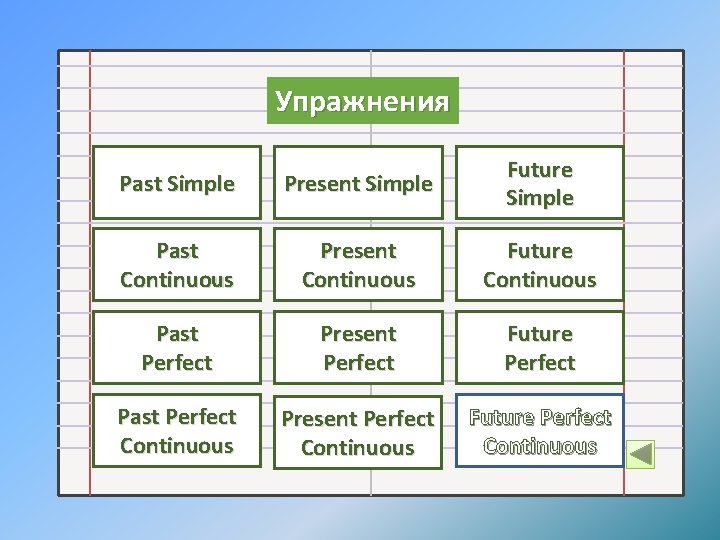 Упражнения

| Past Simple | Present Simple | Future Simple |
|---|---|---|
| Past Continuous | Present Continuous | Future Continuous |
| Past Perfect | Present Perfect | Future Perfect |
| Past Perfect Continuous | Present Perfect Continuous | Future Perfect Continuous |